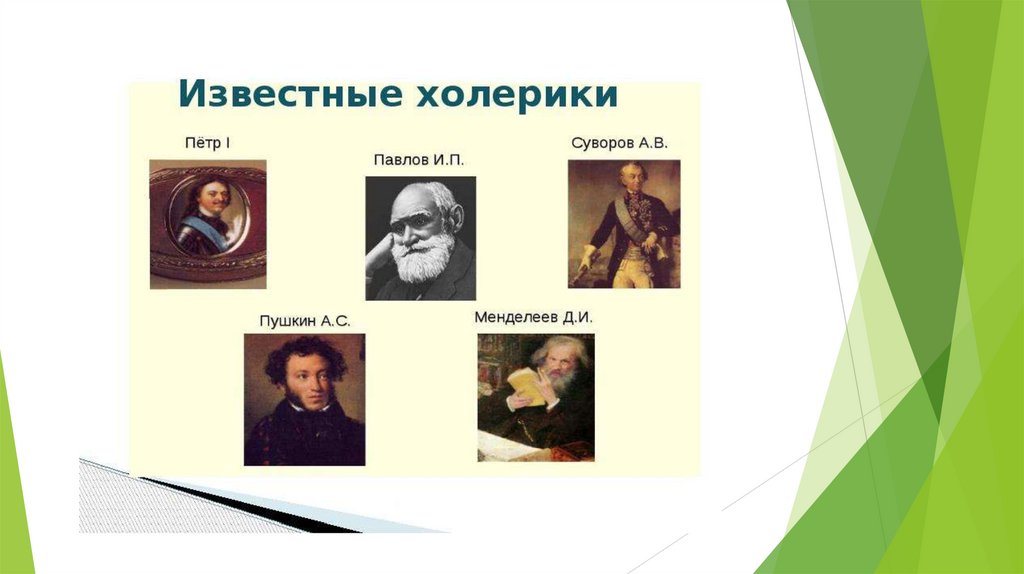 Известные холерики

Пётр I

Павлов И.П.

Суворов А.В.

Пушкин А.С.

Менделеев Д.И.